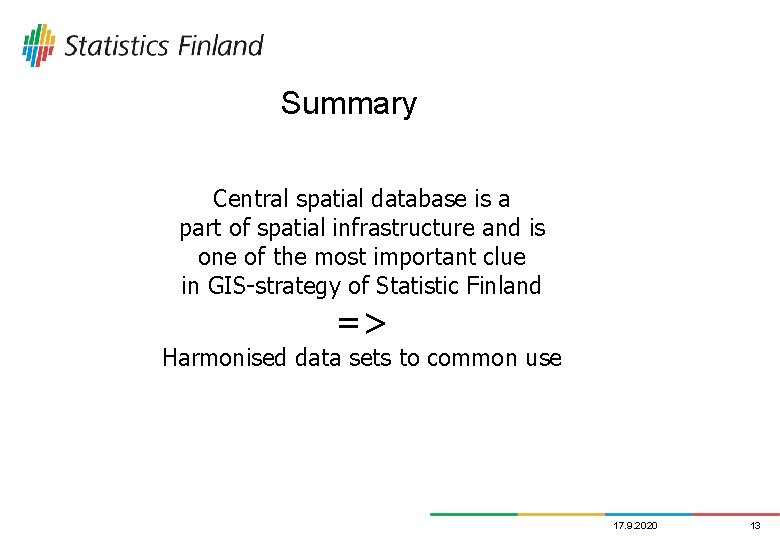 Statistics Finland

Summary

Central spatial database is a part of spatial infrastructure and is one of the most important clue in GIS-strategy of Statistic Finland

=>

Harmonised data sets to common use

17.9.2020

13